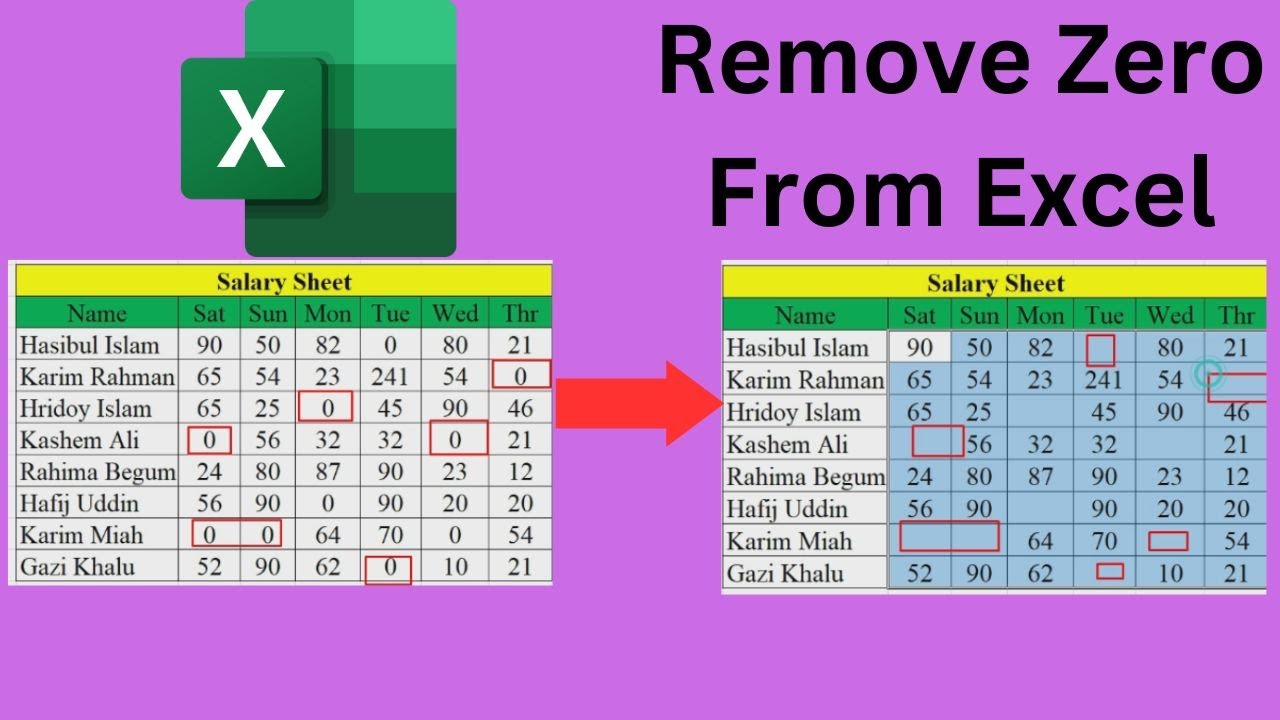 X

Remove Zero From Excel

Salary Sheet

| Name | Sat | Sun | Mon | Tue | Wed | Thr |
|---|---|---|---|---|---|---|
| Hasibul Islam | 90 | 50 | 82 | 0 | 80 | 21 |
| Karim Rahman | 65 | 54 | 23 | 241 | 54 | 0 |
| Hridoy Islam | 65 | 25 | 0 | 45 | 90 | 46 |
| Kashem Ali | 0 | 56 | 32 | 32 | 0 | 21 |
| Rahima Begum | 24 | 80 | 87 | 90 | 23 | 12 |
| Hafij Uddin | 56 | 90 | 0 | 90 | 20 | 20 |
| Karim Miah | 0 | 0 | 64 | 70 | 0 | 54 |
| Gazi Khalu | 52 | 90 | 62 | 0 | 10 | 21 |

Salary Sheet

| Name | Sat | Sun | Mon | Tue | Wed | Thr |
|---|---|---|---|---|---|---|
| Hasibul Islam | 90 | 50 | 82 | | 80 | 21 |
| Karim Rahman | 65 | 54 | 23 | 241 | 54 | |
| Hridoy Islam | 65 | 25 | | 45 | 90 | 46 |
| Kashem Ali | | 56 | 32 | 32 | | 21 |
| Rahima Begum | 24 | 80 | 87 | 90 | 23 | 12 |
| Hafij Uddin | 56 | 90 | | 90 | 20 | 20 |
| Karim Miah | | | 64 | 70 | | 54 |
| Gazi Khalu | 52 | 90 | 62 | | 10 | 21 |